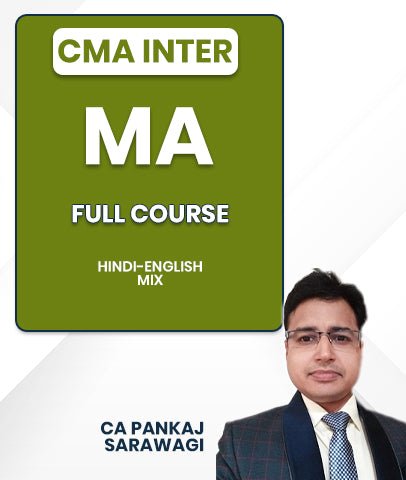 CMA INTER

MA

FULL COURSE

HINDI-ENGLISH MIX

CA PANKAJ SARAWAGI